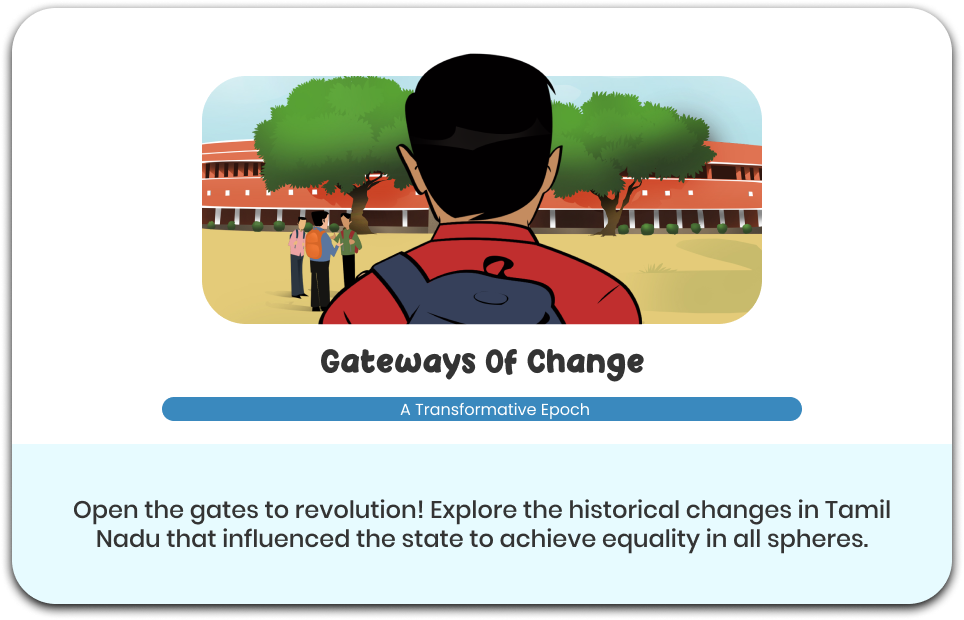 Gateways Of Change

A Transformative Epoch

Open the gates to revolution! Explore the historical changes in Tamil Nadu that influenced the state to achieve equality in all spheres.